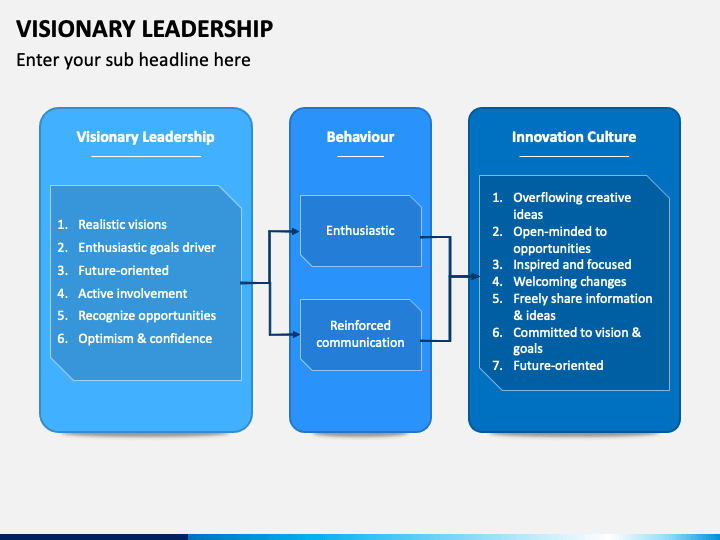 VISIONARY LEADERSHIP
Enter your sub headline here

Visionary Leadership

1. Realistic visions
2. Enthusiastic goals driver
3. Future-oriented
4. Active involvement
5. Recognize opportunities
6. Optimism & confidence

Behaviour

Enthusiastic

Reinforced communication

Innovation Culture

1. Overflowing creative ideas
2. Open-minded to opportunities
3. Inspired and focused
4. Welcoming changes
5. Freely share information & ideas
6. Committed to vision & goals
7. Future-oriented